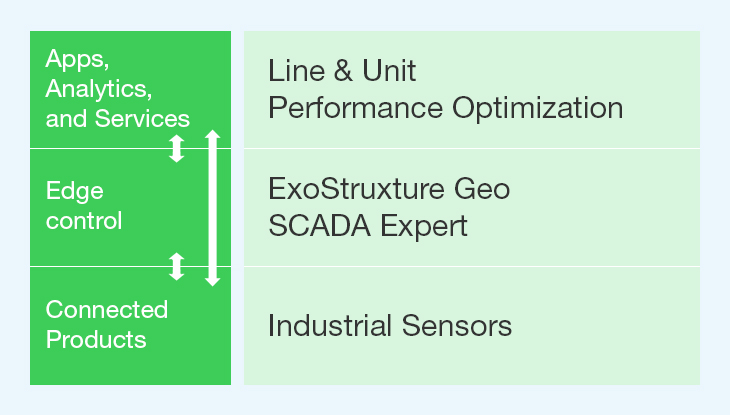 | Apps, Analytics, and Services | Line & Unit Performance Optimization |
|---|---|
| Edge control | ExoStruxture Geo SCADA Expert |
| Connected Products | Industrial Sensors |